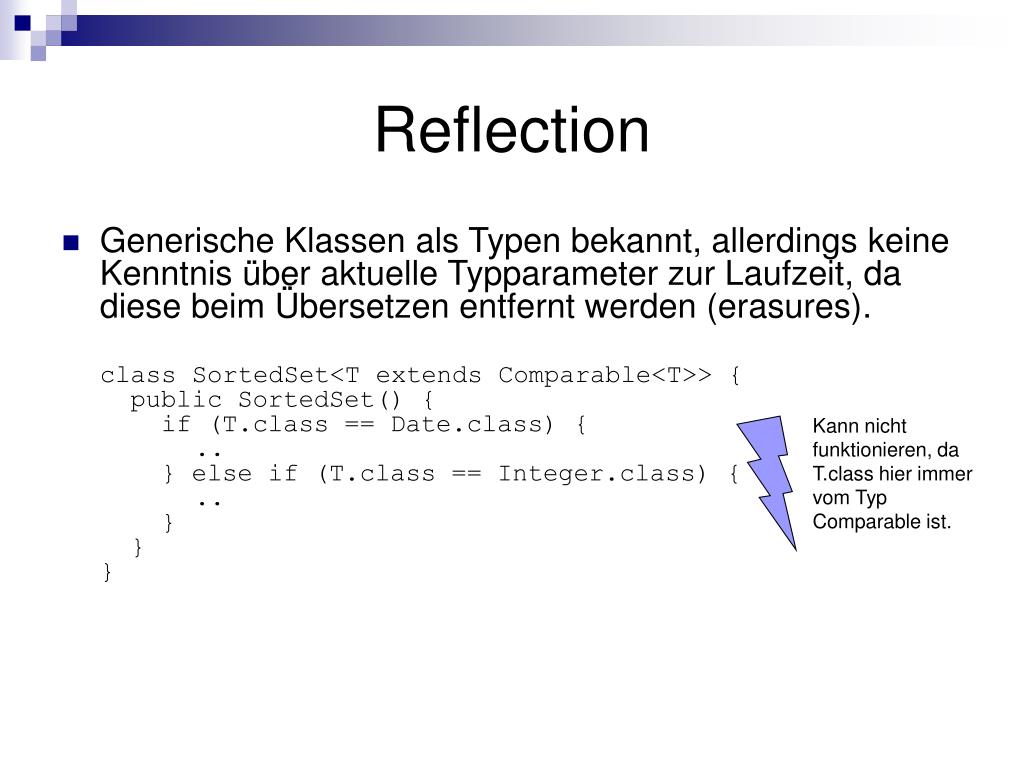 Reflection

Generische Klassen als Typen bekannt, allerdings keine Kenntnis über aktuelle Typparameter zur Laufzeit, da diese beim Übersetzen entfernt werden (erasures).

class SortedSet<T extends Comparable<T>> {
  public SortedSet() {
    if (T.class == Date.class) {
      ..
    } else if (T.class == Integer.class) {
      ..
    }
  }
}

Kann nicht funktionieren, da T.class hier immer vom Typ Comparable ist.